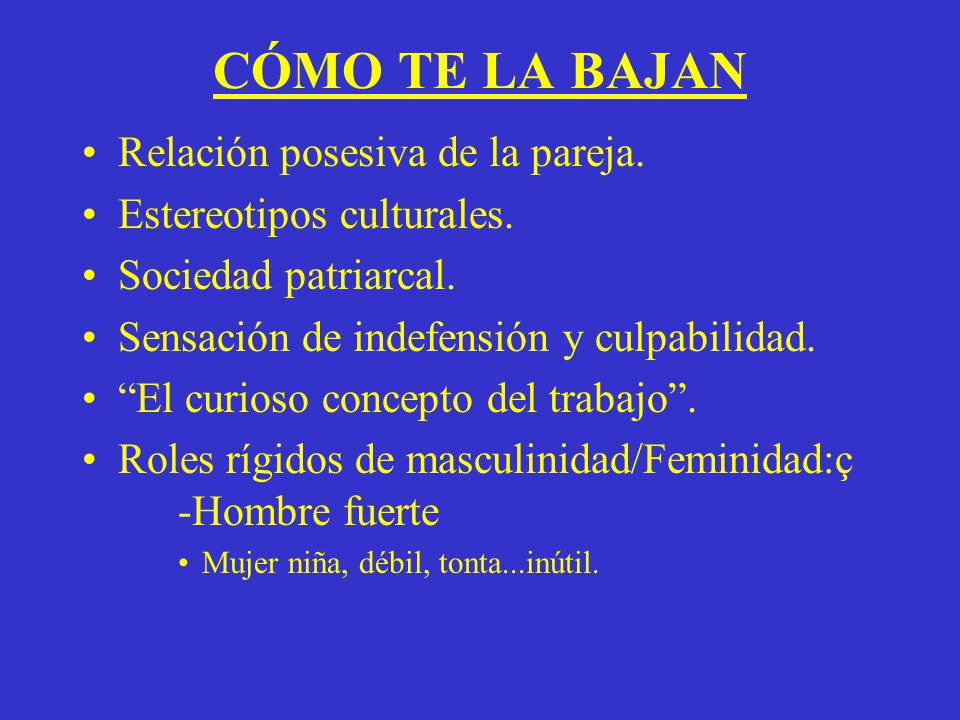 CÓMO TE LA BAJAN

• Relación posesiva de la pareja.
• Estereotipos culturales.
• Sociedad patriarcal.
• Sensación de indefensión y culpabilidad.
• “El curioso concepto del trabajo”.
• Roles rígidos de masculinidad/Feminidad:ç
-Hombre fuerte
• Mujer niña, débil, tonta...inútil.